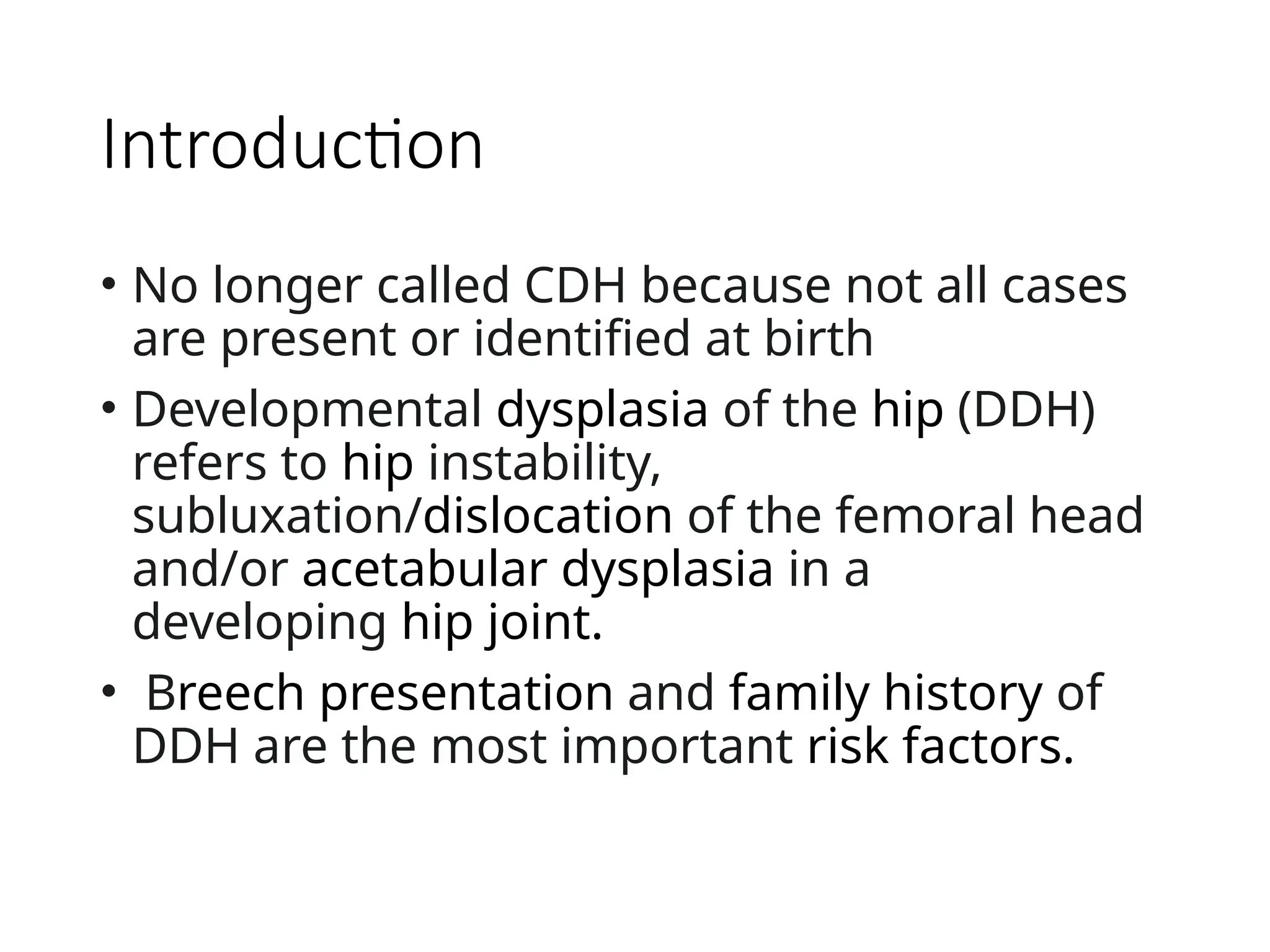 Introduction

• No longer called CDH because not all cases are present or identified at birth

• Developmental dysplasia of the hip (DDH) refers to hip instability, subluxation/dislocation of the femoral head and/or acetabular dysplasia in a developing hip joint.

• Breech presentation and family history of DDH are the most important risk factors.